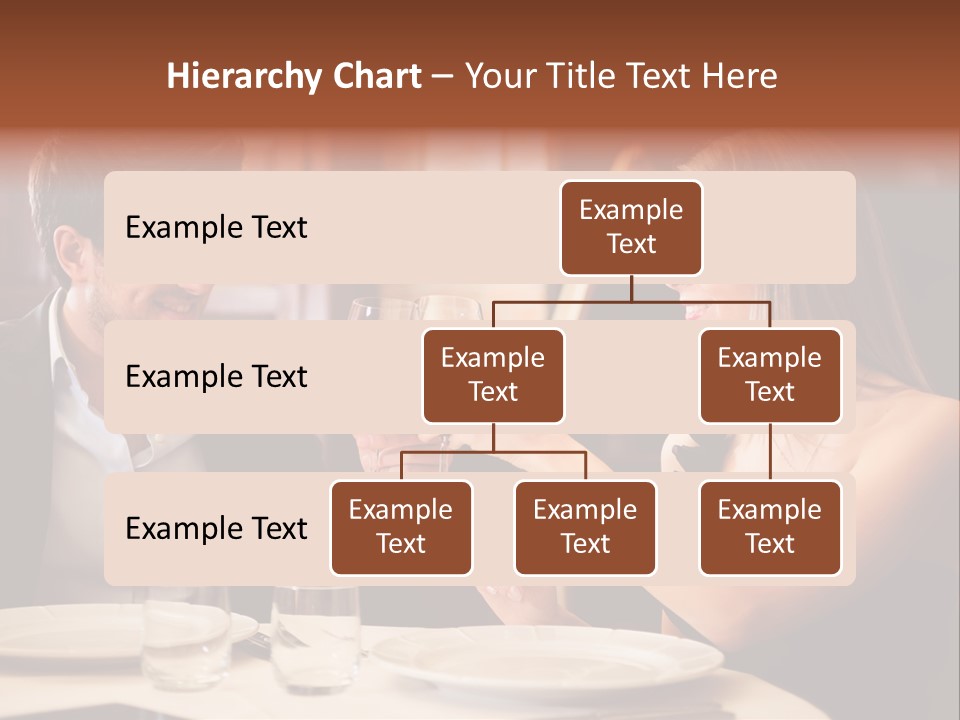 Hierarchy Chart – Your Title Text Here

Example Text

Example Text

Example Text

Example Text

Example Text

Example Text

Example Text

Example Text

Example Text